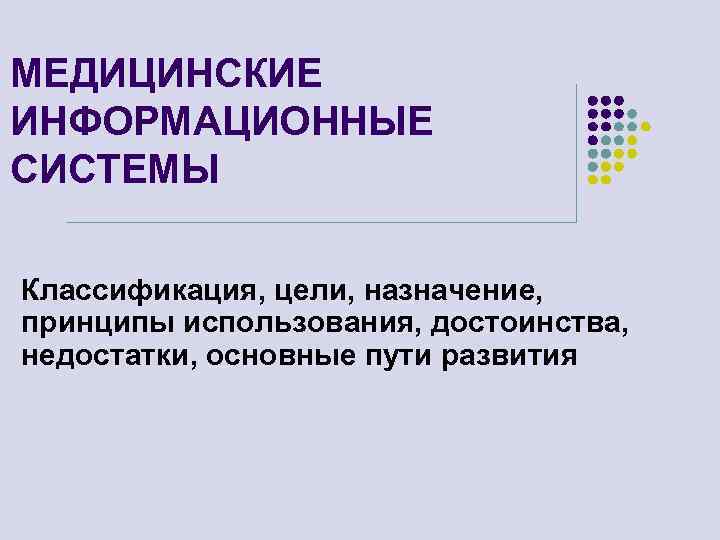 МЕДИЦИНСКИЕ ИНФОРМАЦИОННЫЕ СИСТЕМЫ

Классификация, цели, назначение, принципы использования, достоинства, недостатки, основные пути развития